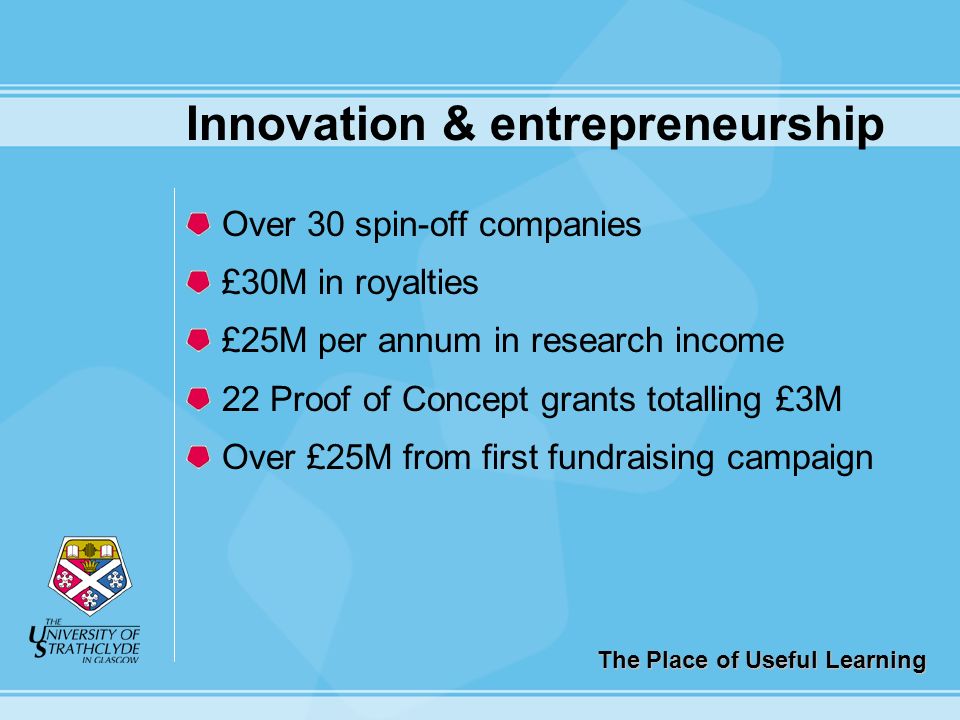 Innovation & entrepreneurship

Over 30 spin-off companies

£30M in royalties

£25M per annum in research income

22 Proof of Concept grants totalling £3M

Over £25M from first fundraising campaign

THE UNIVERSITY OF STRATHCLYDE IN GLASGOW

The Place of Useful Learning